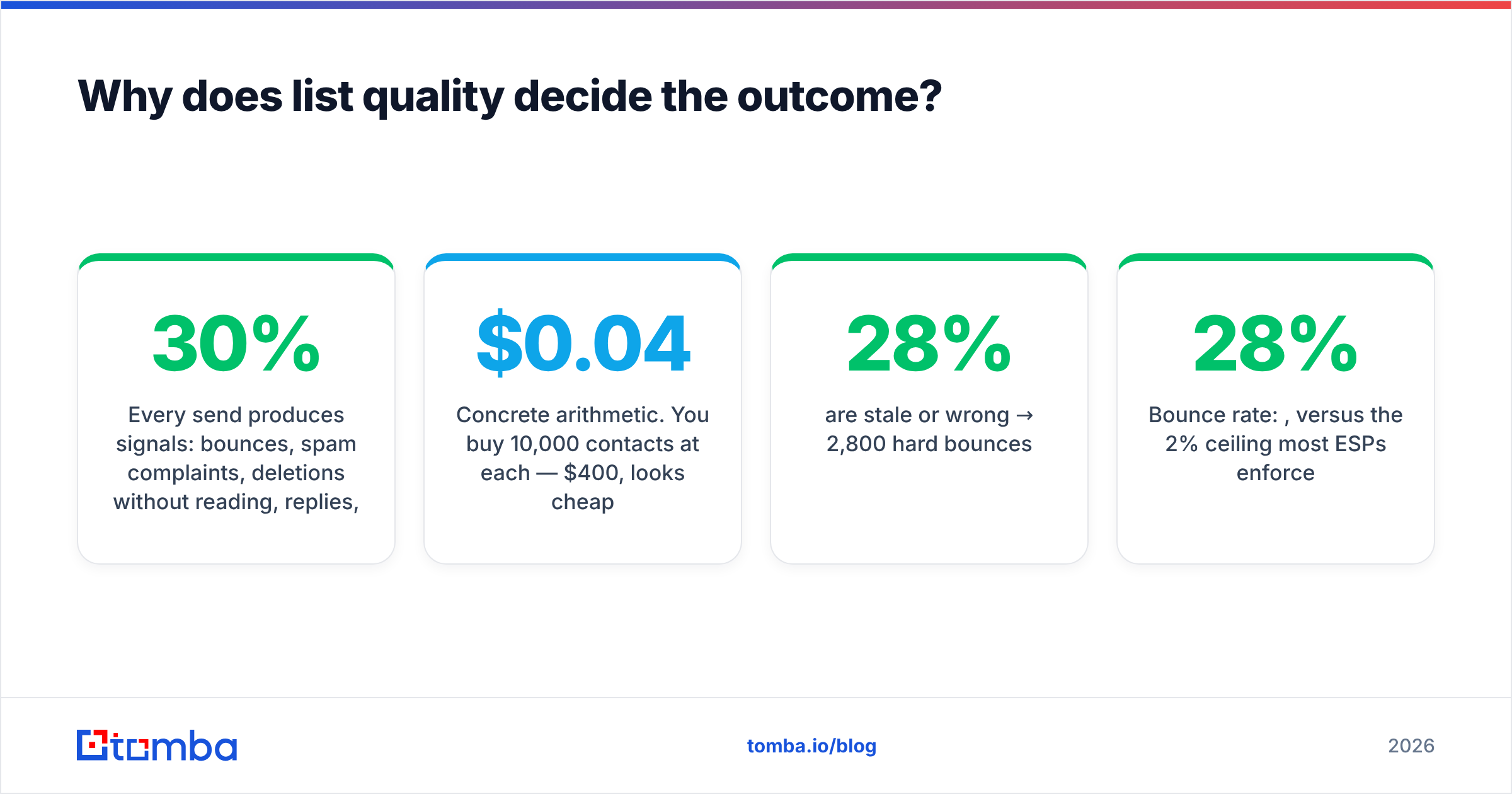 Why does list quality decide the outcome?

30%

Every send produces signals: bounces, spam complaints, deletions without reading, replies,

$0.04

Concrete arithmetic. You buy 10,000 contacts at each — $400, looks cheap

28%

are stale or wrong → 2,800 hard bounces

28%

Bounce rate: , versus the 2% ceiling most ESPs enforce

tomba

tomba.io/blog

2026